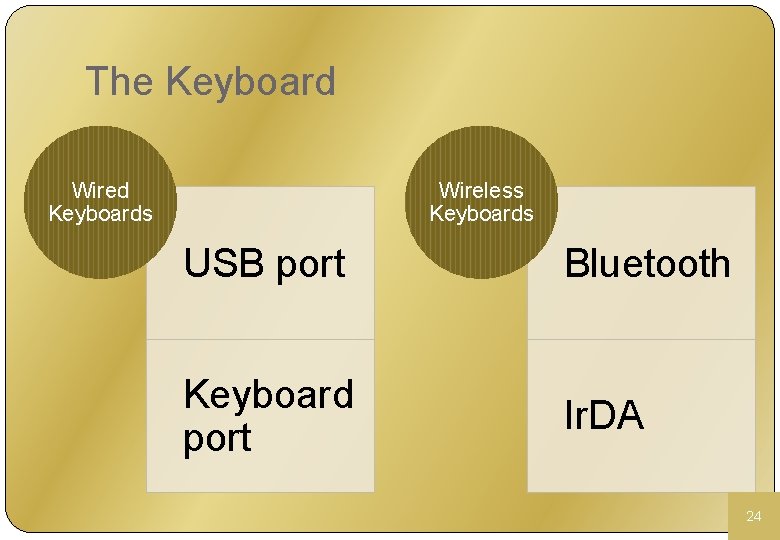 The Keyboard

Wired Keyboards

USB port

Keyboard port

Wireless Keyboards

Bluetooth

IrDA

24